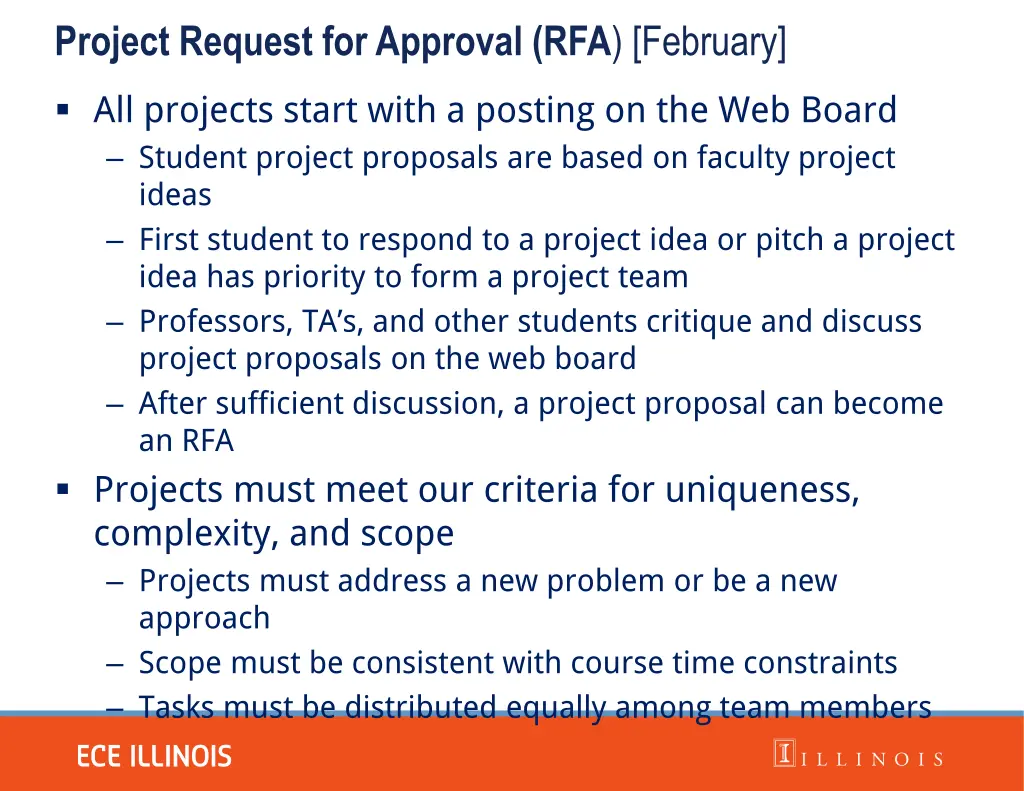 Project Request for Approval (RFA) [February]

▪ All projects start with a posting on the Web Board
– Student project proposals are based on faculty project ideas
– First student to respond to a project idea or pitch a project idea has priority to form a project team
– Professors, TA's, and other students critique and discuss project proposals on the web board
– After sufficient discussion, a project proposal can become an RFA

▪ Projects must meet our criteria for uniqueness, complexity, and scope
– Projects must address a new problem or be a new approach
– Scope must be consistent with course time constraints
– Tasks must be distributed equally among team members

ECE ILLINOIS

I ILLINOIS